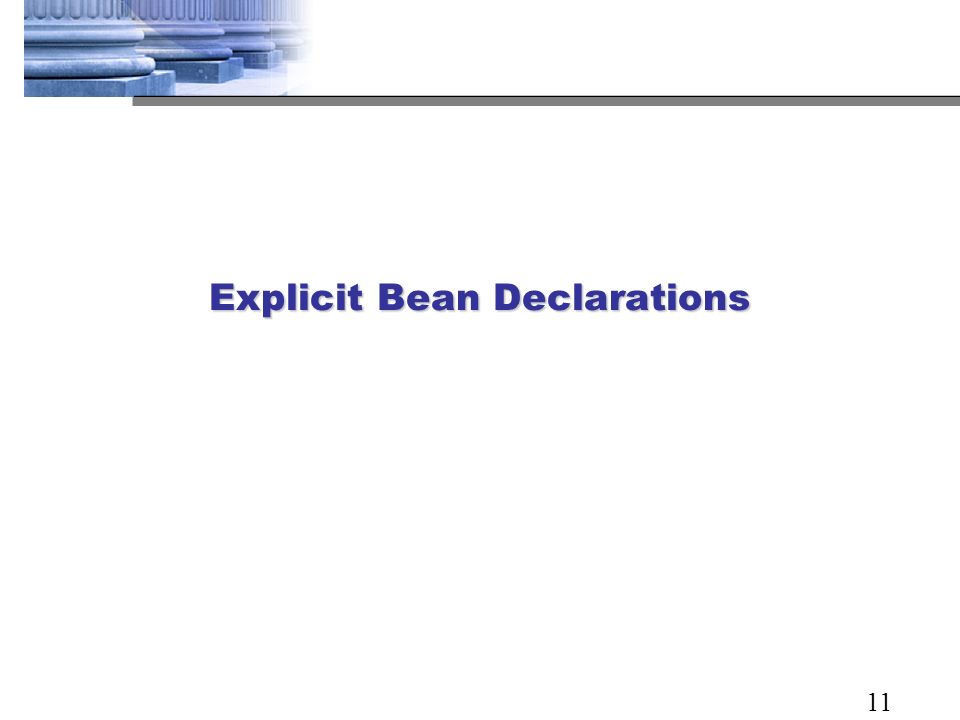 Explicit Bean Declarations

11